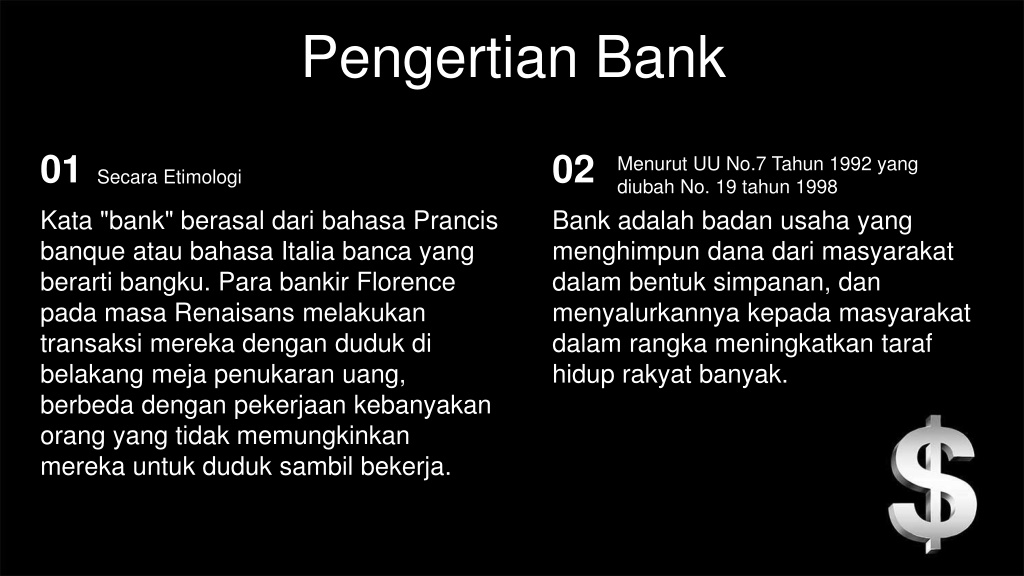 Pengertian Bank

01 Secara Etimologi

Kata "bank" berasal dari bahasa Prancis banque atau bahasa Italia banca yang berarti bangku. Para bankir Florence pada masa Renaisans melakukan transaksi mereka dengan duduk di belakang meja penukaran uang, berbeda dengan pekerjaan kebanyakan orang yang tidak memungkinkan mereka untuk duduk sambil bekerja.

02 Menurut UU No.7 Tahun 1992 yang diubah No. 19 tahun 1998

Bank adalah badan usaha yang menghimpun dana dari masyarakat dalam bentuk simpanan, dan menyalurkannya kepada masyarakat dalam rangka meningkatkan taraf hidup rakyat banyak.

$